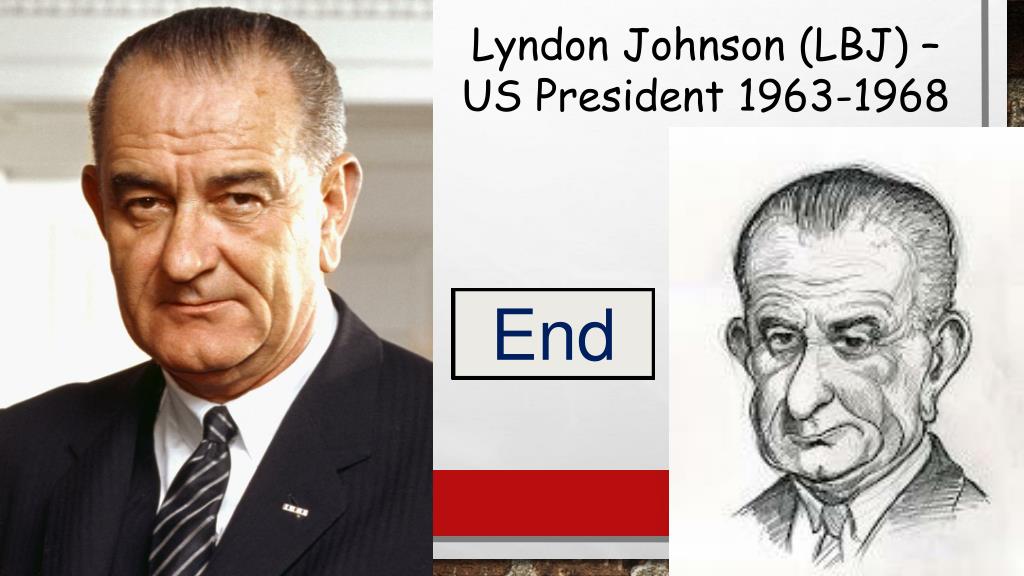 Lyndon Johnson (LBJ) – US President 1963-1968

End